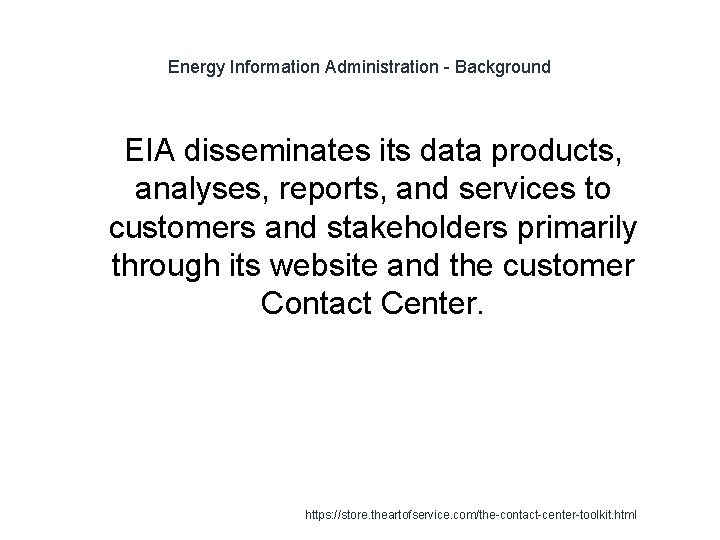 Energy Information Administration - Background

EIA disseminates its data products, analyses, reports, and services to customers and stakeholders primarily through its website and the customer Contact Center.

https://store.theartofservice.com/the-contact-center-toolkit.html